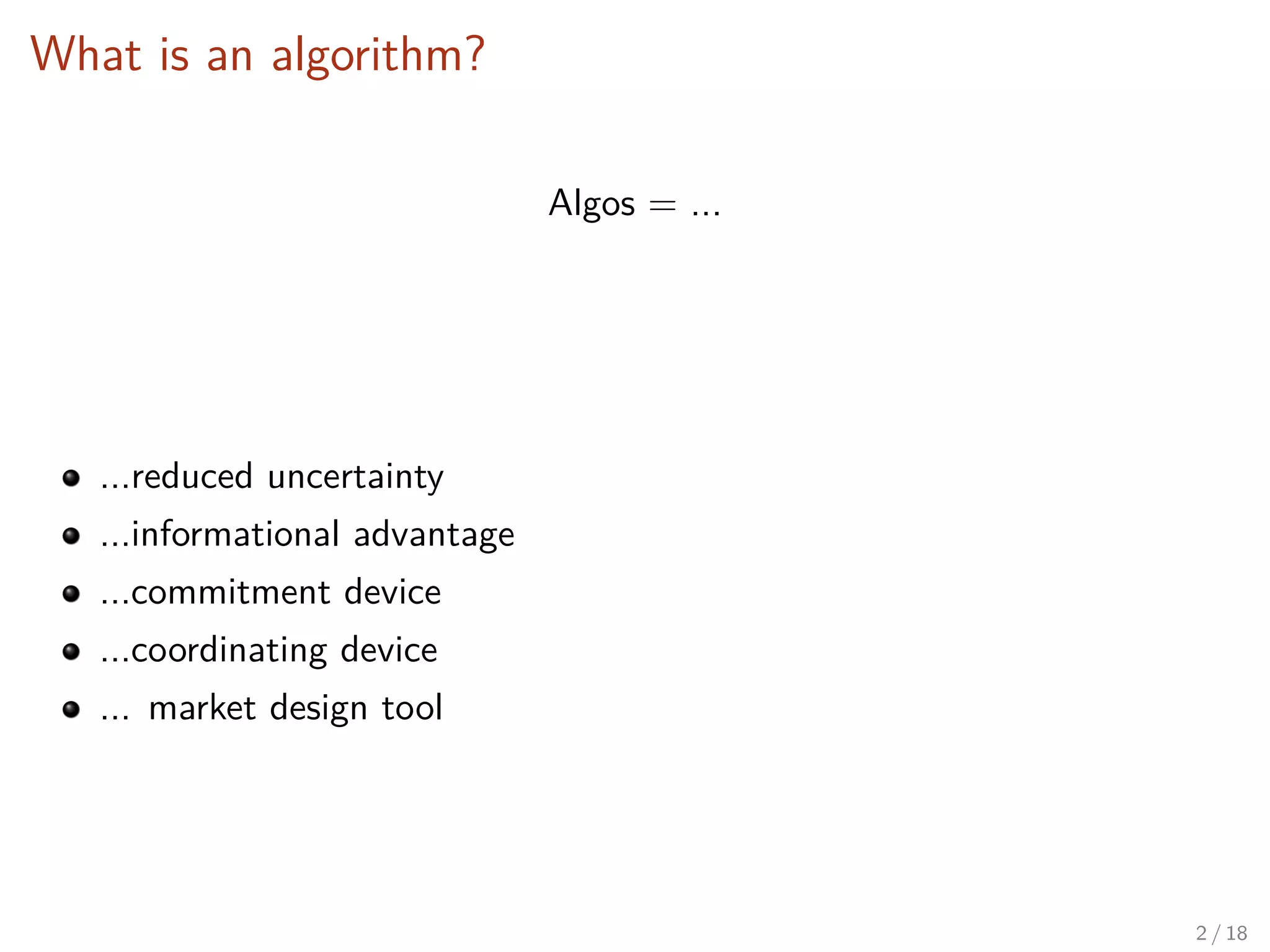 What is an algorithm?

Algos = ...

- ...reduced uncertainty
- ...informational advantage
- ...commitment device
- ...coordinating device
- ... market design tool

2 / 18